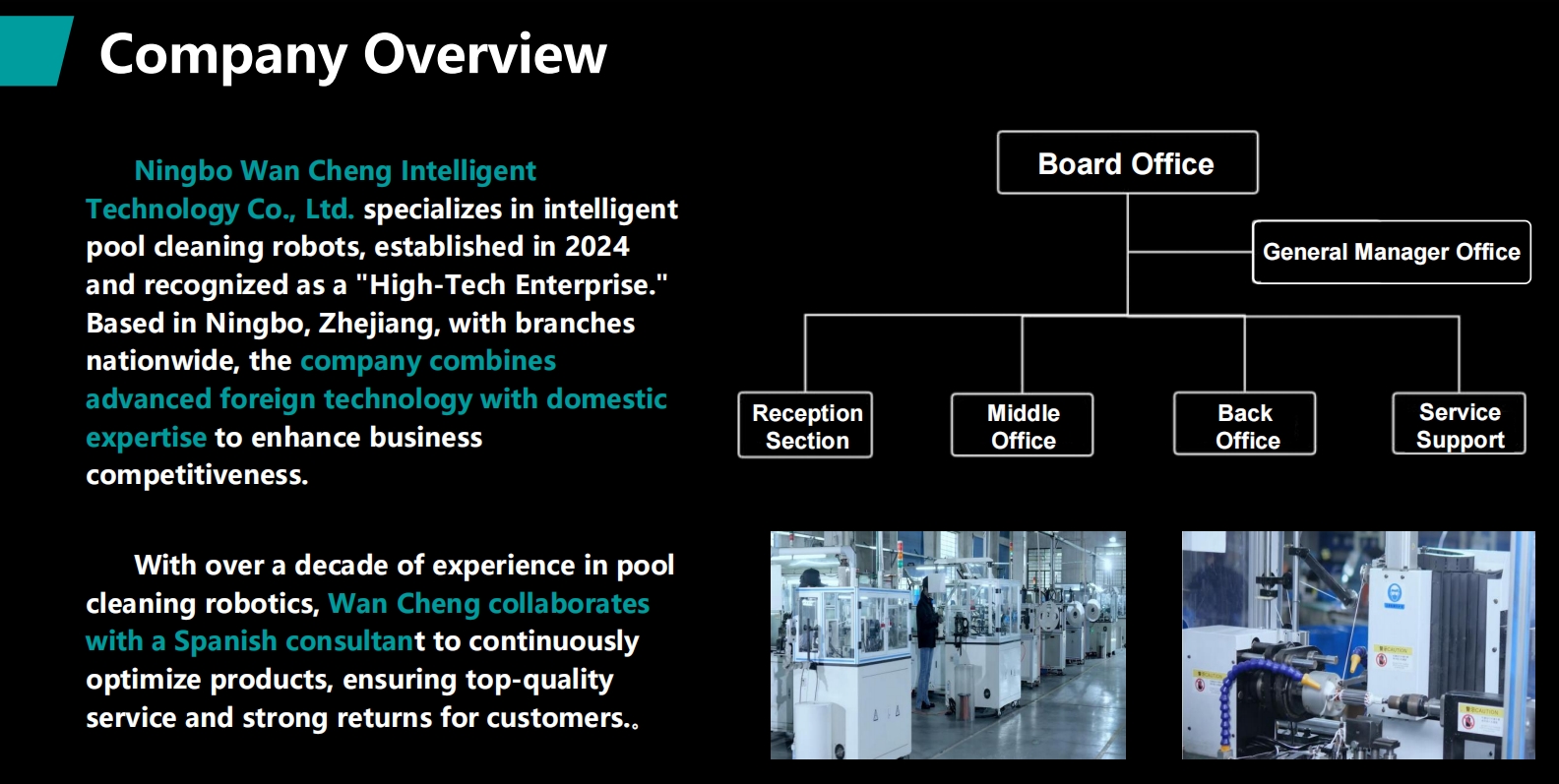 Company Overview

Ningbo Wan Cheng Intelligent Technology Co., Ltd. specializes in intelligent pool cleaning robots, established in 2024 and recognized as a "High-Tech Enterprise." Based in Ningbo, Zhejiang, with branches nationwide, the company combines advanced foreign technology with domestic expertise to enhance business competitiveness.

With over a decade of experience in pool cleaning robotics, Wan Cheng collaborates with a Spanish consultant to continuously optimize products, ensuring top-quality service and strong returns for customers.。

Board Office

General Manager Office

Reception Section

Middle Office

Back Office

Service Support